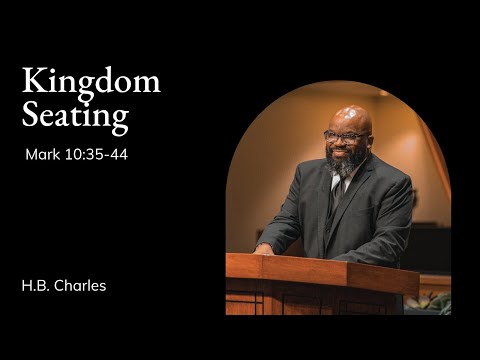 Kingdom Seating

Mark 10:35-44

H.B. Charles